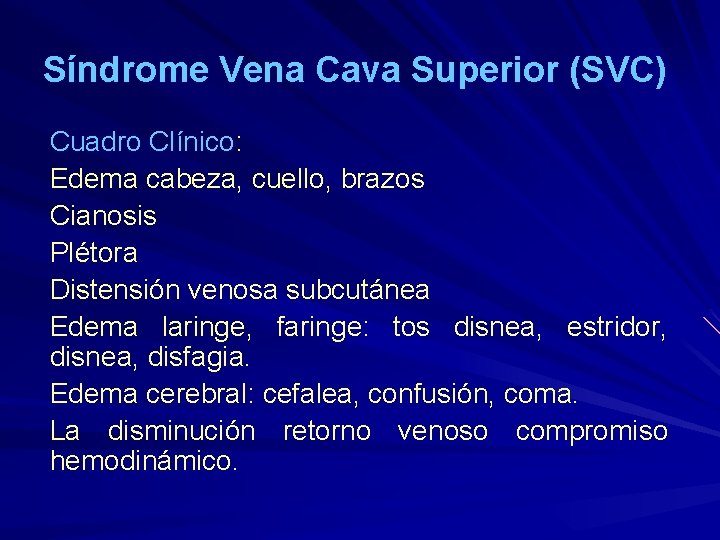 Síndrome Vena Cava Superior (SVC)

Cuadro Clínico:

Edema cabeza, cuello, brazos

Cianosis

Plétora

Distensión venosa subcutánea

Edema laringe, faringe: tos disnea, estridor, disnea, disfagia.

Edema cerebral: cefalea, confusión, coma.

La disminución retorno venoso compromiso hemodinámico.